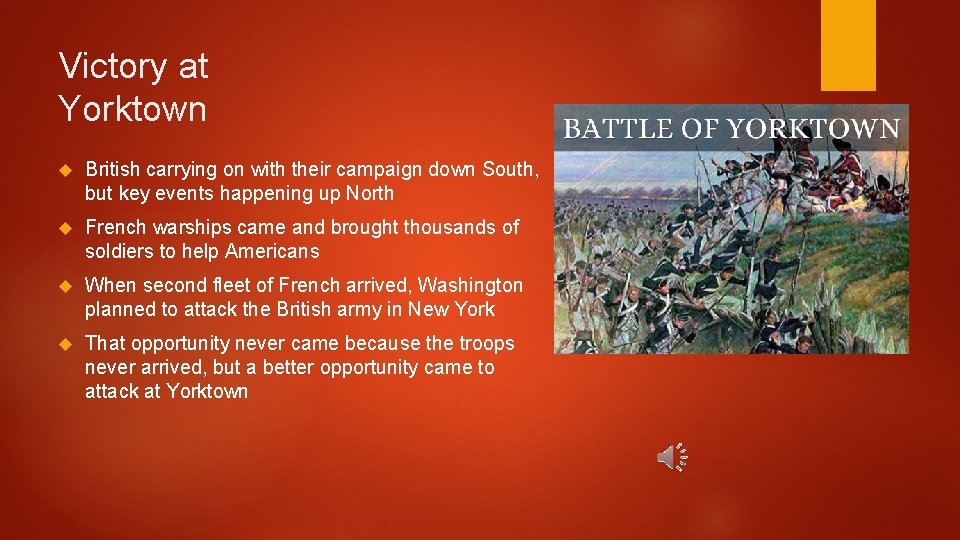 Victory at Yorktown

British carrying on with their campaign down South, but key events happening up North

French warships came and brought thousands of soldiers to help Americans

When second fleet of French arrived, Washington planned to attack the British army in New York

That opportunity never came because the troops never arrived, but a better opportunity came to attack at Yorktown

BATTLE OF YORKTOWN